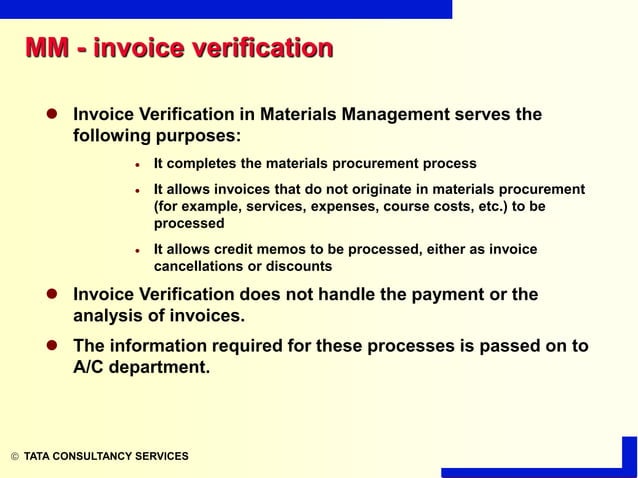 MM - invoice verification

- Invoice Verification in Materials Management serves the following purposes:
  - It completes the materials procurement process
  - It allows invoices that do not originate in materials procurement (for example, services, expenses, course costs, etc.) to be processed
  - It allows credit memos to be processed, either as invoice cancellations or discounts
- Invoice Verification does not handle the payment or the analysis of invoices.
- The information required for these processes is passed on to A/C department.

© TATA CONSULTANCY SERVICES